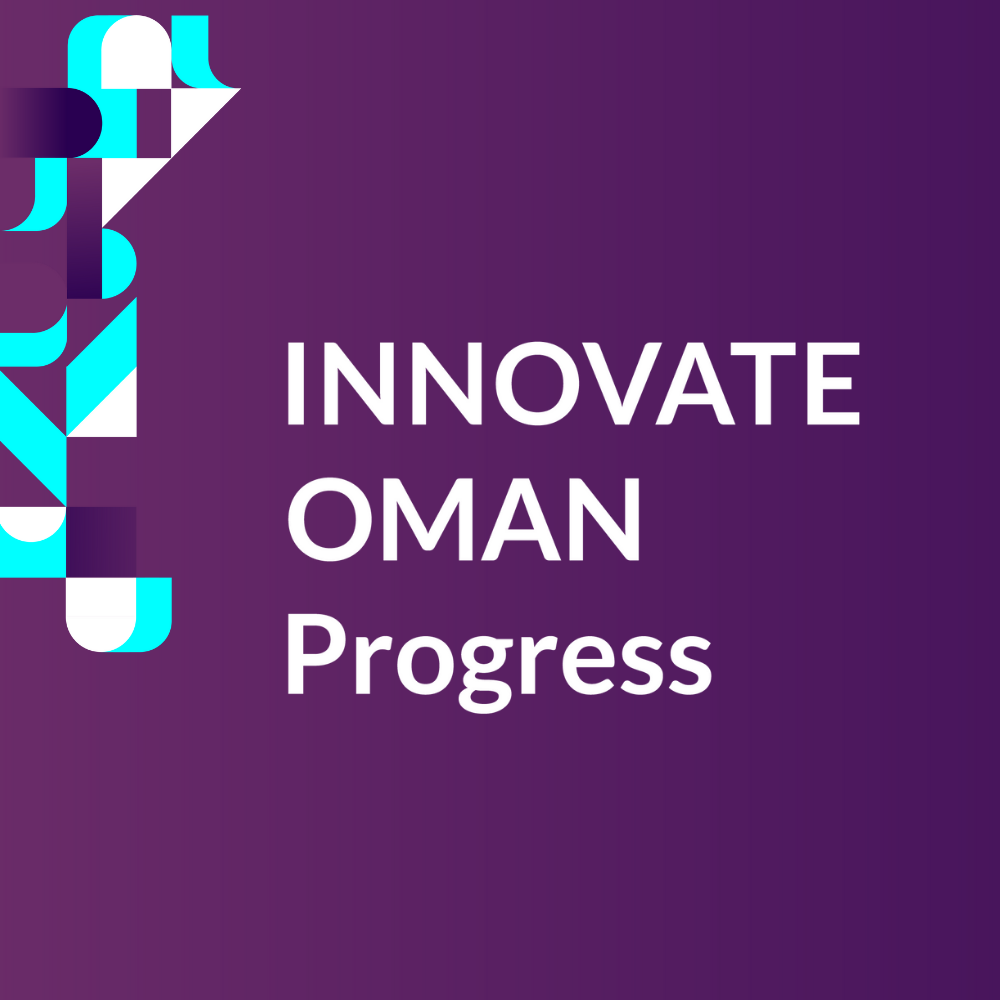 INNOVATE
OMAN
Progress